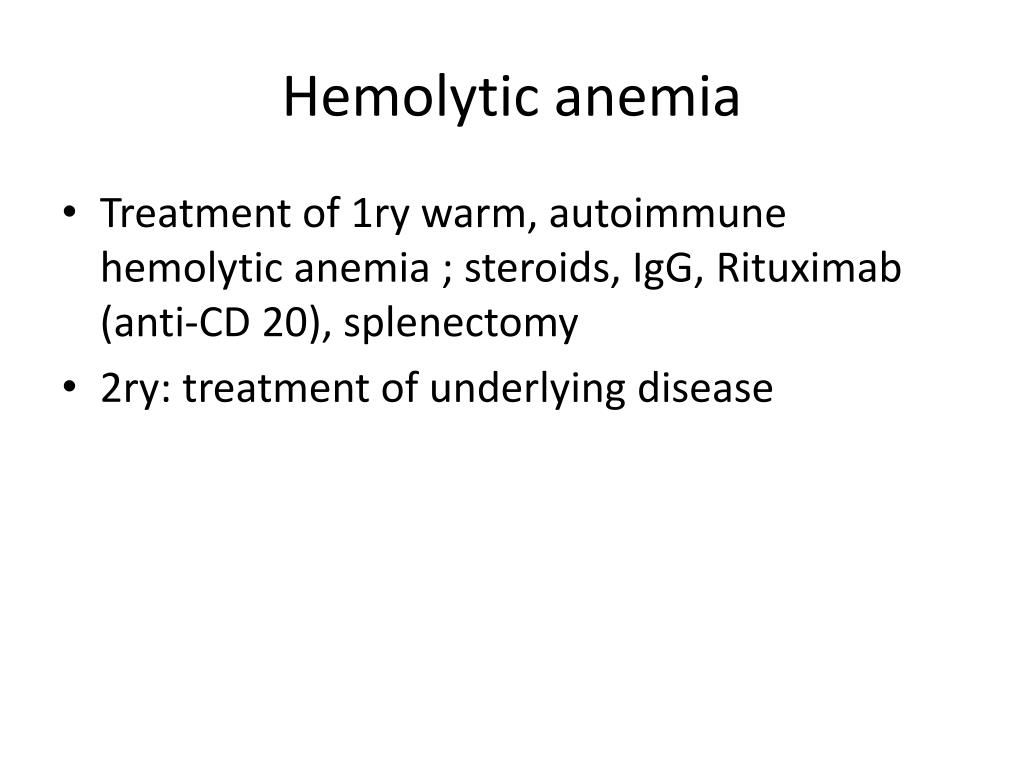 Hemolytic anemia

• Treatment of 1ry warm, autoimmune hemolytic anemia ; steroids, IgG, Rituximab (anti-CD 20), splenectomy
• 2ry: treatment of underlying disease